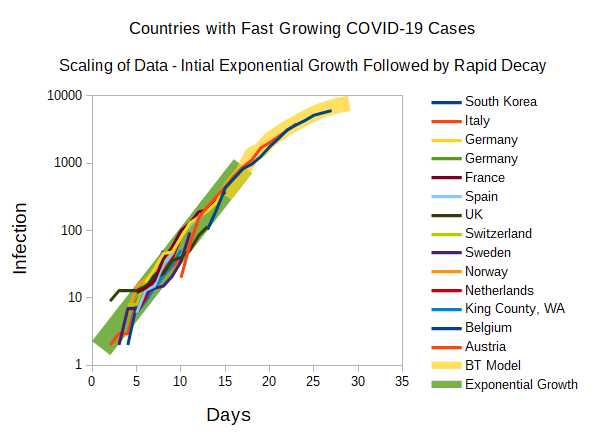 Countries with Fast Growing COVID-19 Cases

Scaling of Data - Intial Exponential Growth Followed by Rapid Decay

Infection

10000
1000
100
10
1

0 5 10 15 20 25 30 35

Days

South Korea
Italy
Germany
Germany
France
Spain
UK
Switzerland
Sweden
Norway
Netherlands
King County, WA
Belgium
Austria
BT Model
Exponential Growth